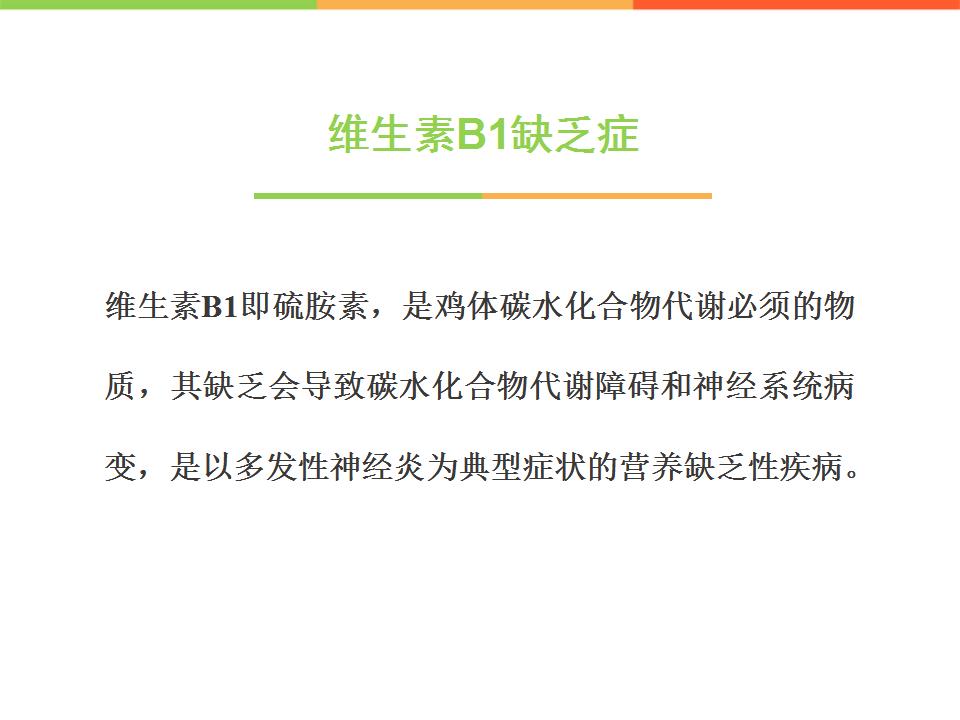 维生素B1缺乏症

维生素B1即硫胺素，是鸡体碳水化合物代谢必须的物质，其缺乏会导致碳水化合物代谢障碍和神经系统病变，是以多发性神经炎为典型症状的营养缺乏性疾病。